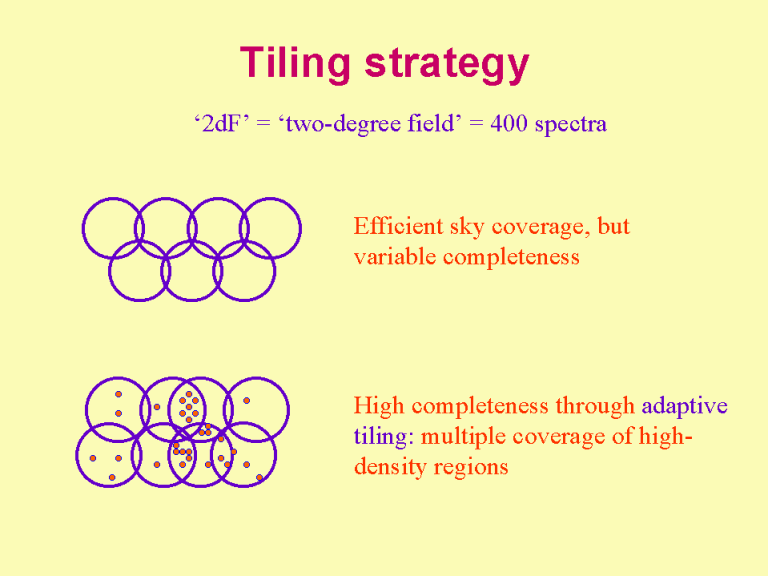 Tiling strategy

‘2dF’ = ‘two-degree field’ = 400 spectra

Efficient sky coverage, but variable completeness

High completeness through adaptive tiling: multiple coverage of high-density regions